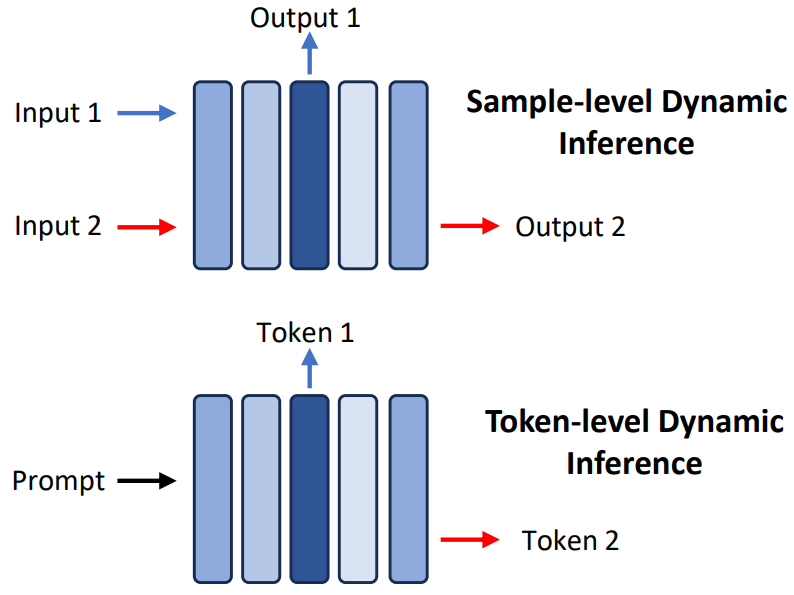 Output 1

Input 1

Sample-level Dynamic Inference

Input 2

Output 2

Token 1

Token-level Dynamic Inference

Prompt

Token 2